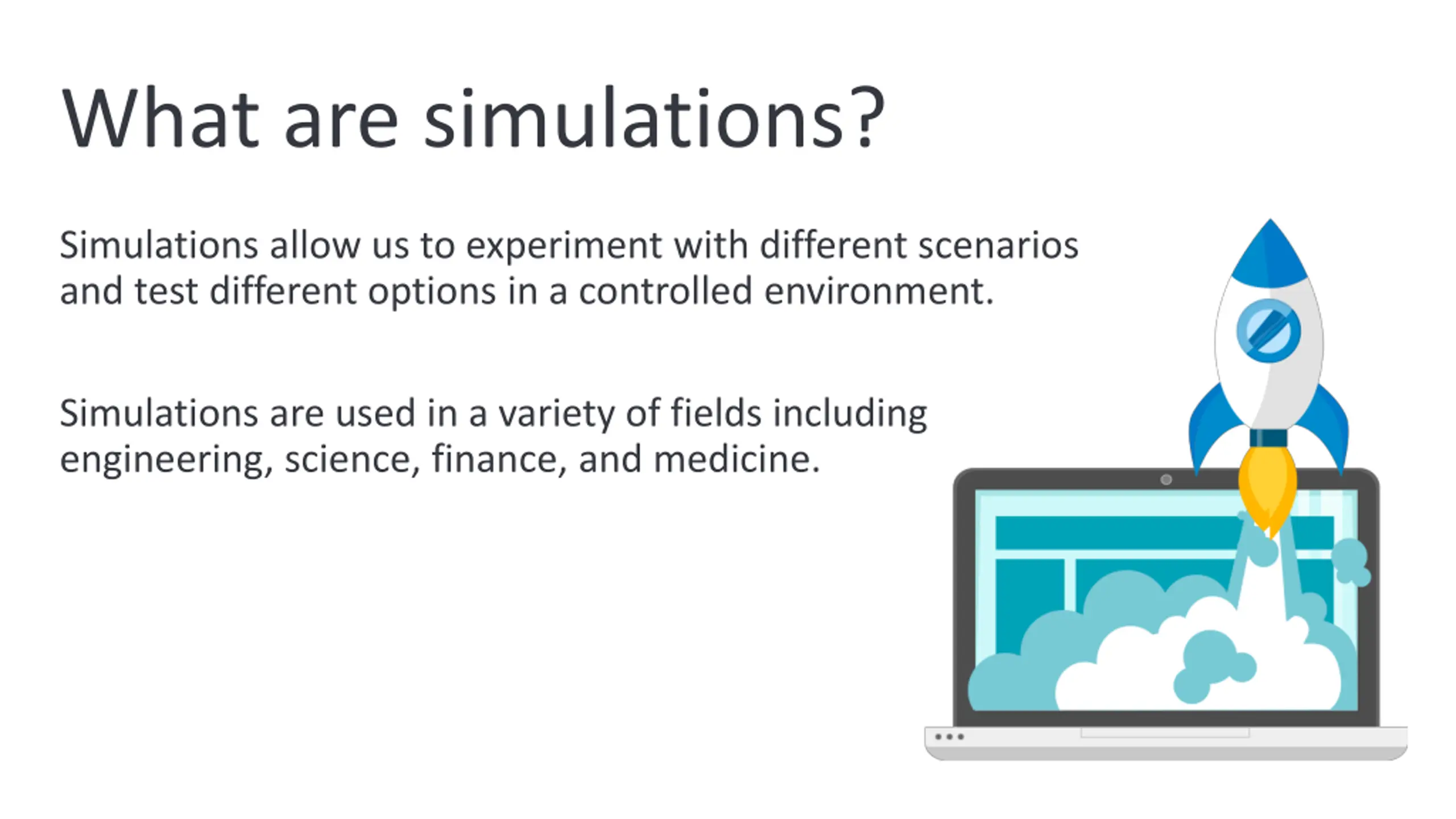 What are simulations?

Simulations allow us to experiment with different scenarios and test different options in a controlled environment.

Simulations are used in a variety of fields including engineering, science, finance, and medicine.